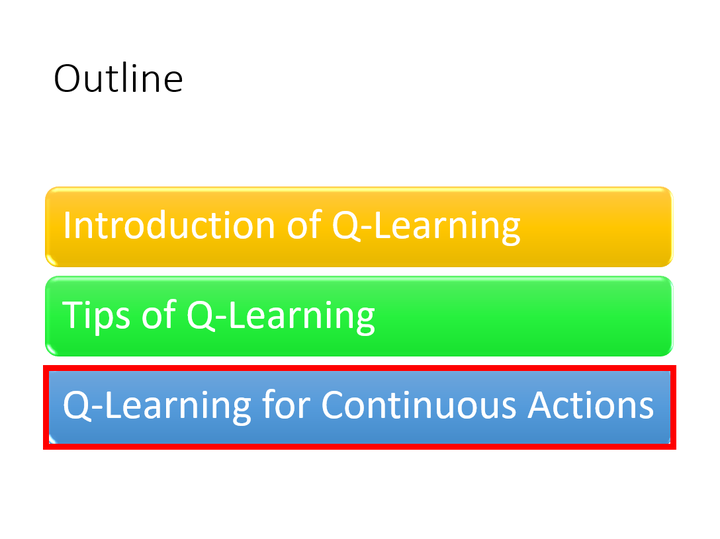 Outline

Introduction of Q-Learning

Tips of Q-Learning

Q-Learning for Continuous Actions